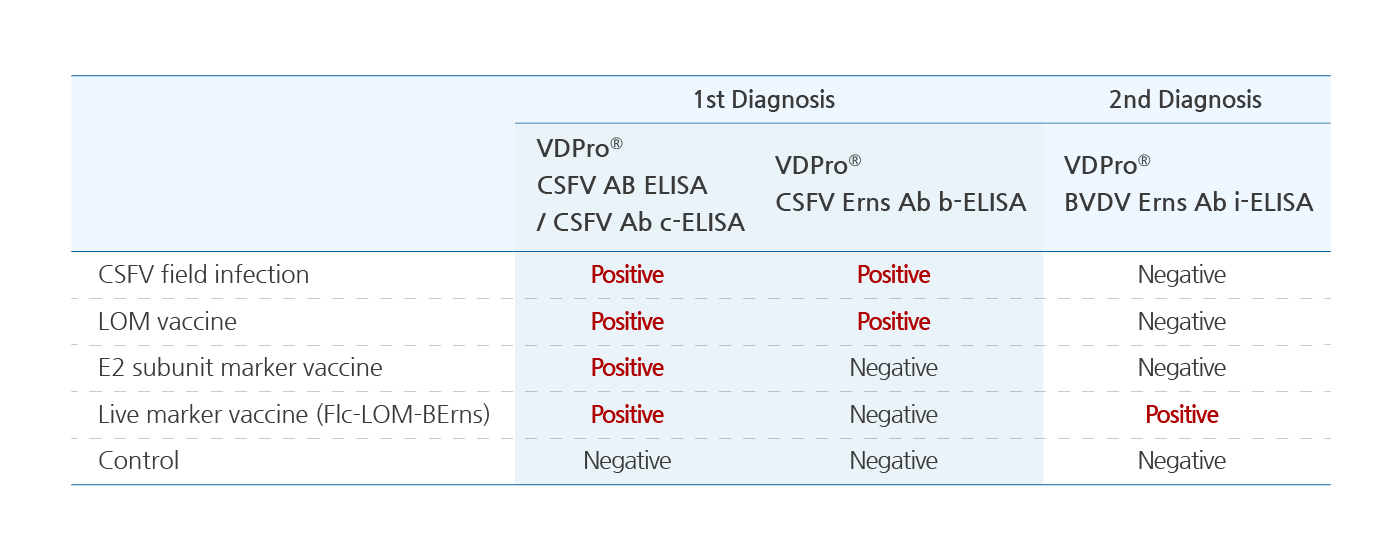 | | 1st Diagnosis | | 2nd Diagnosis |
|---|---|---|---|
| | VDPro® CSFV AB ELISA / CSFV Ab c-ELISA | VDPro® CSFV Erns Ab b-ELISA | VDPro® BVDV Erns Ab i-ELISA |
| CSFV field infection | Positive | Positive | Negative |
| LOM vaccine | Positive | Positive | Negative |
| E2 subunit marker vaccine | Positive | Negative | Negative |
| Live marker vaccine (Flc-LOM-BErns) | Positive | Negative | Positive |
| Control | Negative | Negative | Negative |